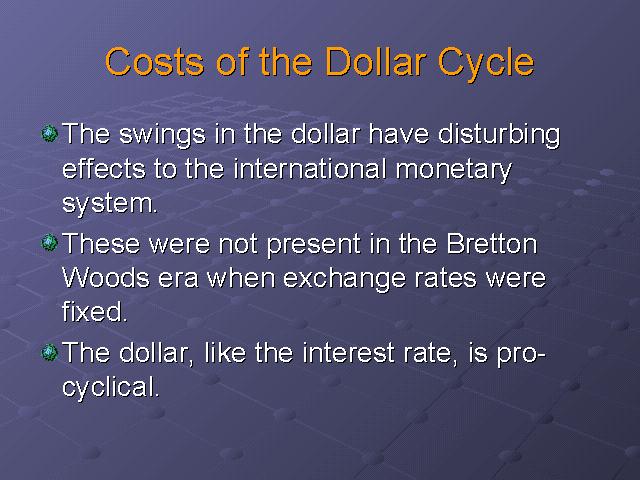 Costs of the Dollar Cycle

The swings in the dollar have disturbing effects to the international monetary system.

These were not present in the Bretton Woods era when exchange rates were fixed.

The dollar, like the interest rate, is pro-cyclical.